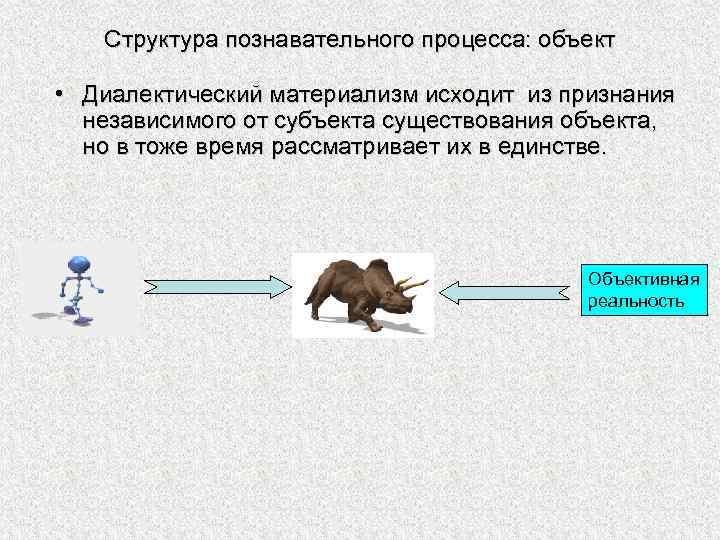 Структура познавательного процесса: объект

• Диалектический материализм исходит из признания независимого от субъекта существования объекта, но в тоже время рассматривает их в единстве.

Объективная реальность